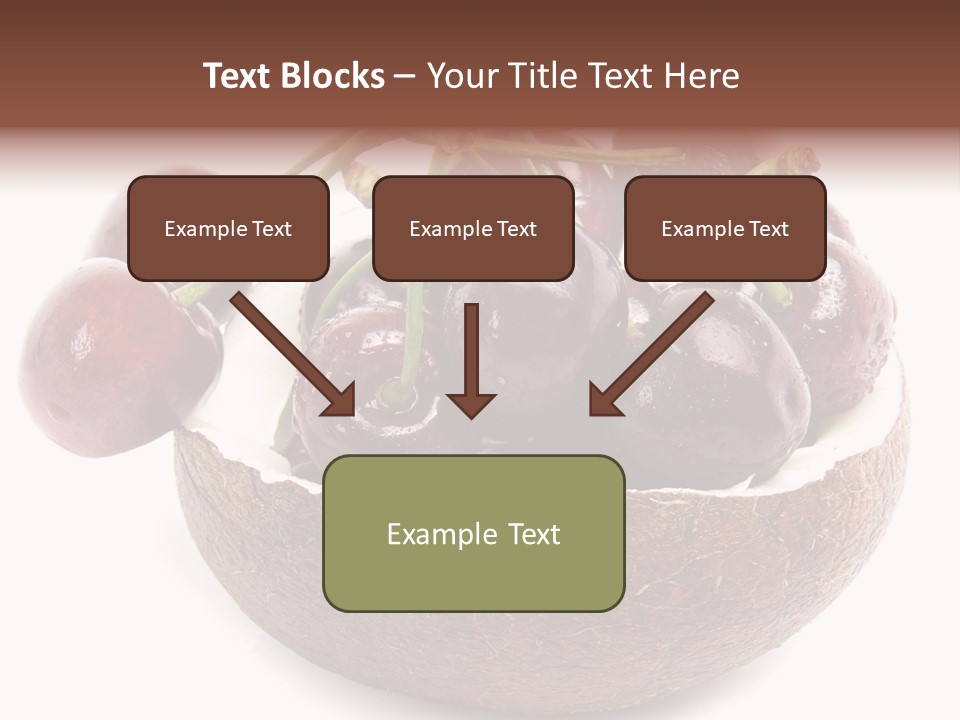 Text Blocks – Your Title Text Here

Example Text

Example Text

Example Text

Example Text